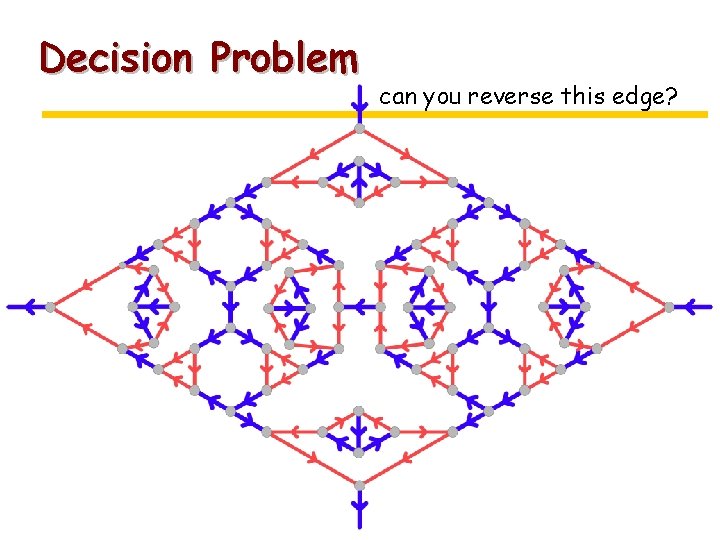 Decision Problem

can you reverse this edge?